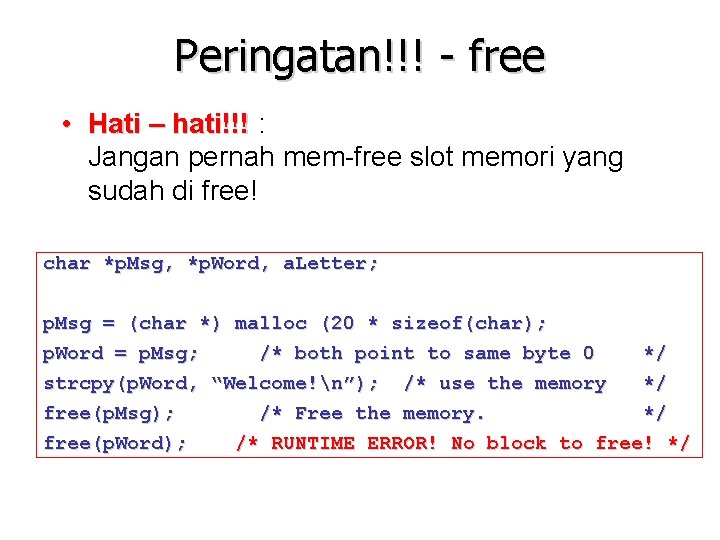 Peringatan!!! - free

• Hati – hati!!! : Jangan pernah mem-free slot memori yang sudah di free!

char *pMsg, *pWord, aLetter;

pMsg = (char *) malloc (20 * sizeof(char);
pWord = pMsg;      /* both point to same byte 0    */
strcpy(pWord, “Welcome!\n”);  /* use the memory   */
free(pMsg);        /* Free the memory.            */
free(pWord);     /* RUNTIME ERROR! No block to free! */